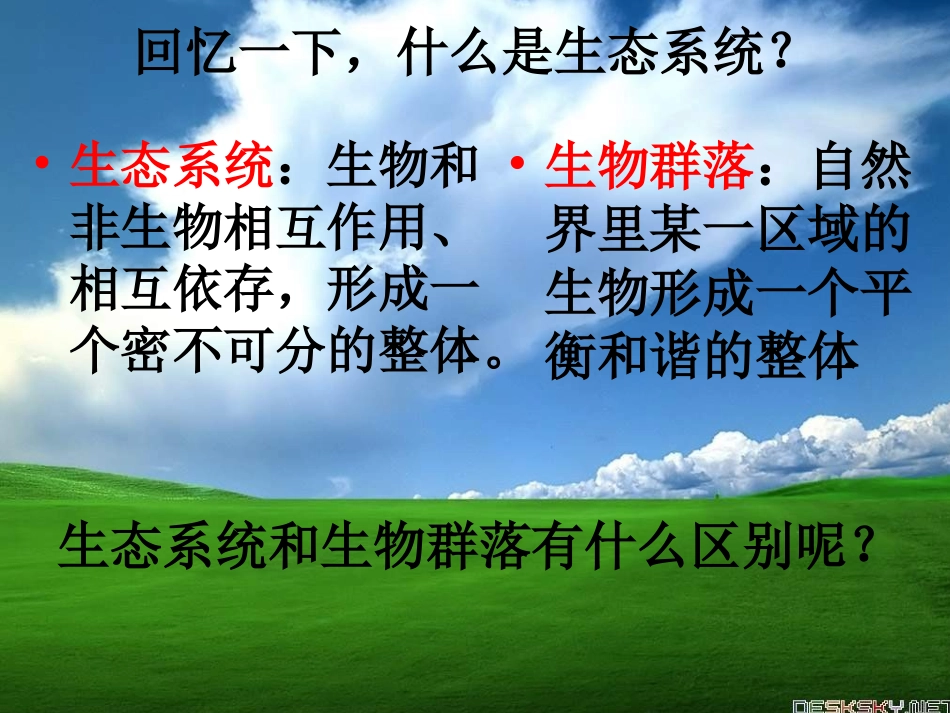 回忆一下，什么是生态系统？

• 生态系统：生物和非生物相互作用、相互依存，形成一个密不可分的整体。

• 生物群落：自然界里某一区域的生物形成一个平衡和谐的整体

生态系统和生物群落有什么区别呢？

DESKSKY.NET